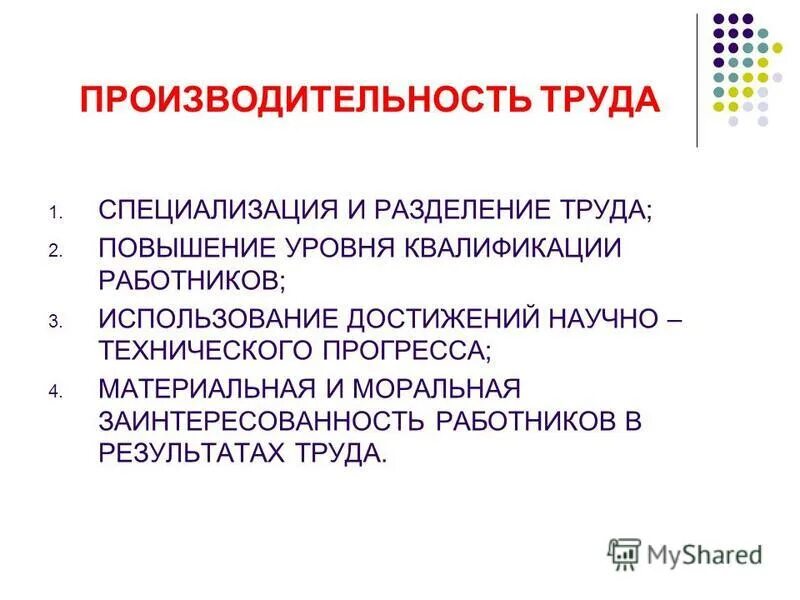 ПРОИЗВОДИТЕЛЬНОСТЬ ТРУДА

1. СПЕЦИАЛИЗАЦИЯ И РАЗДЕЛЕНИЕ ТРУДА;
2. ПОВЫШЕНИЕ УРОВНЯ КВАЛИФИКАЦИИ РАБОТНИКОВ;
3. ИСПОЛЬЗОВАНИЕ ДОСТИЖЕНИЙ НАУЧНО – ТЕХНИЧЕСКОГО ПРОГРЕССА;
4. МАТЕРИАЛЬНАЯ И МОРАЛЬНАЯ ЗАИНТЕРЕСОВАННОСТЬ РАБОТНИКОВ В РЕЗУЛЬТАТАХ ТРУДА.

MyShared